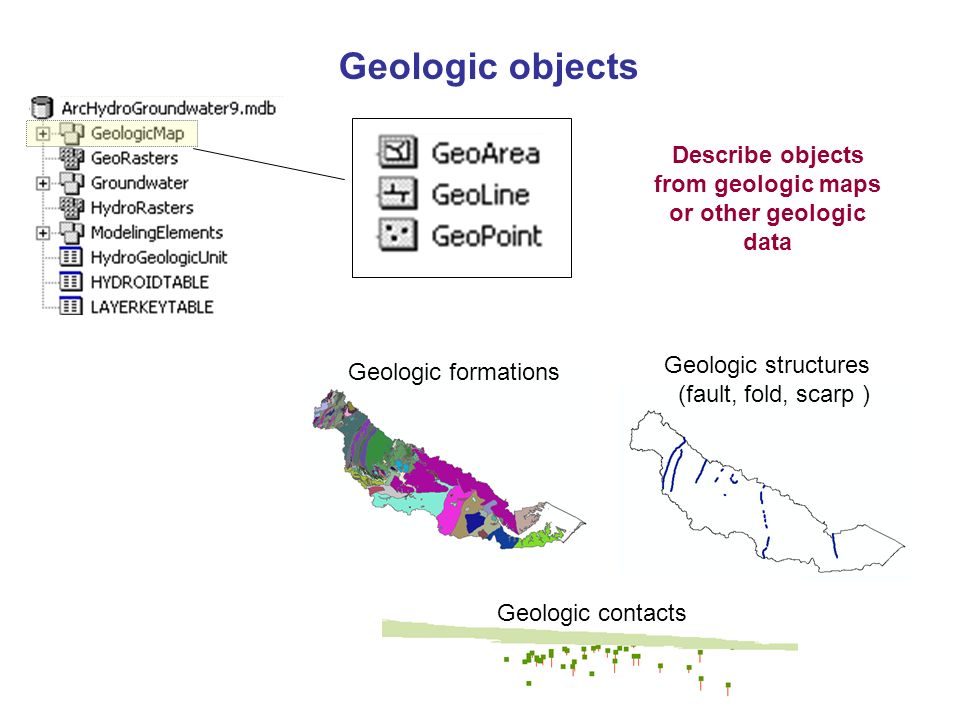 Geologic objects

ArcHydroGroundwater9.mdb
GeologicMap
GeoRasters
Groundwater
HydroRasters
ModelingElements
HydroGeologicUnit
HYDROIDTABLE
LAYERKEYTABLE

GeoArea
GeoLine
GeoPoint

Describe objects from geologic maps or other geologic data

Geologic formations

Geologic structures (fault, fold, scarp )

Geologic contacts